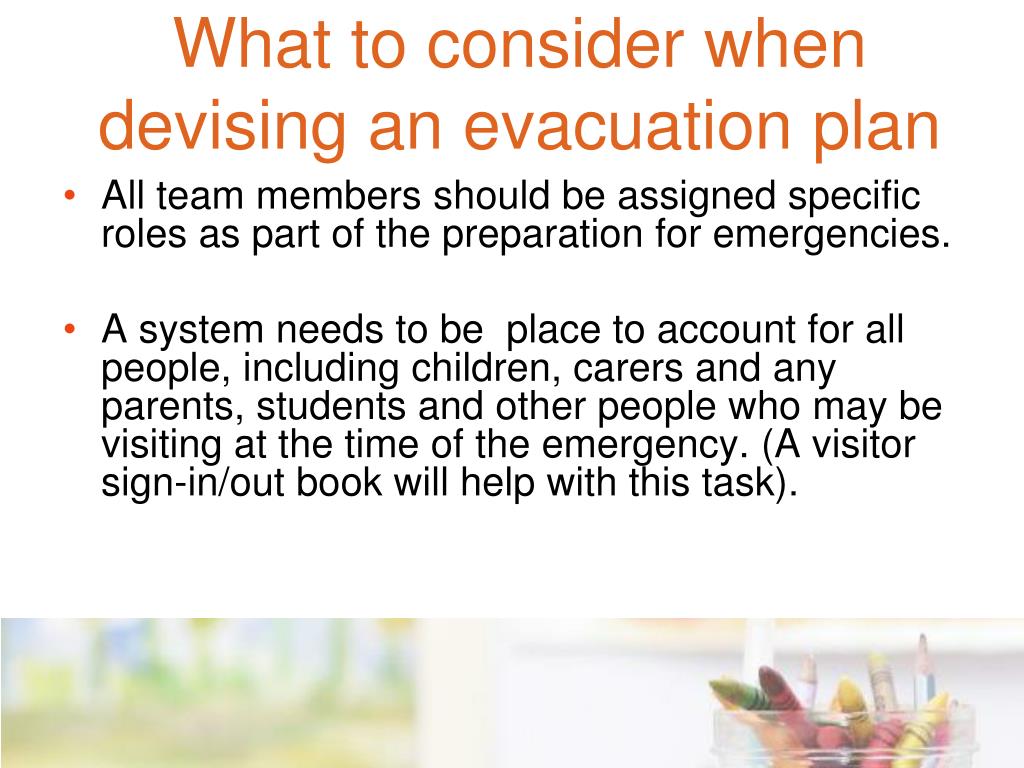 What to consider when devising an evacuation plan

• All team members should be assigned specific roles as part of the preparation for emergencies.

• A system needs to be  place to account for all people, including children, carers and any parents, students and other people who may be visiting at the time of the emergency. (A visitor sign-in/out book will help with this task).